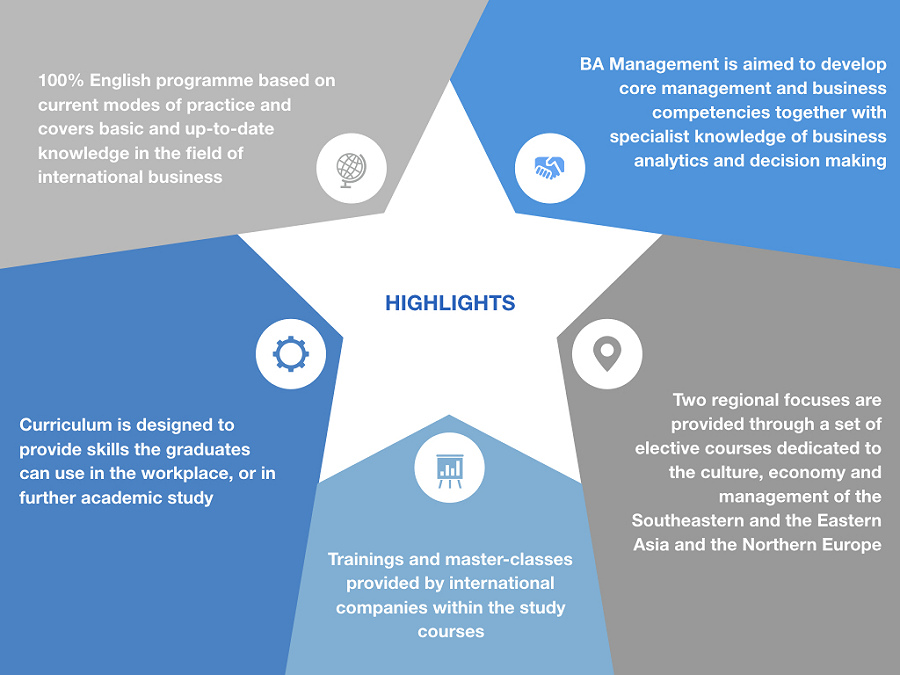 100% English programme based on current modes of practice and covers basic and up-to-date knowledge in the field of international business

BA Management is aimed to develop core management and business competencies together with specialist knowledge of business analytics and decision making

HIGHLIGHTS

Curriculum is designed to provide skills the graduates can use in the workplace, or in further academic study

Two regional focuses are provided through a set of elective courses dedicated to the culture, economy and management of the Southeastern and the Eastern Asia and the Northern Europe

Trainings and master-classes provided by international companies within the study courses